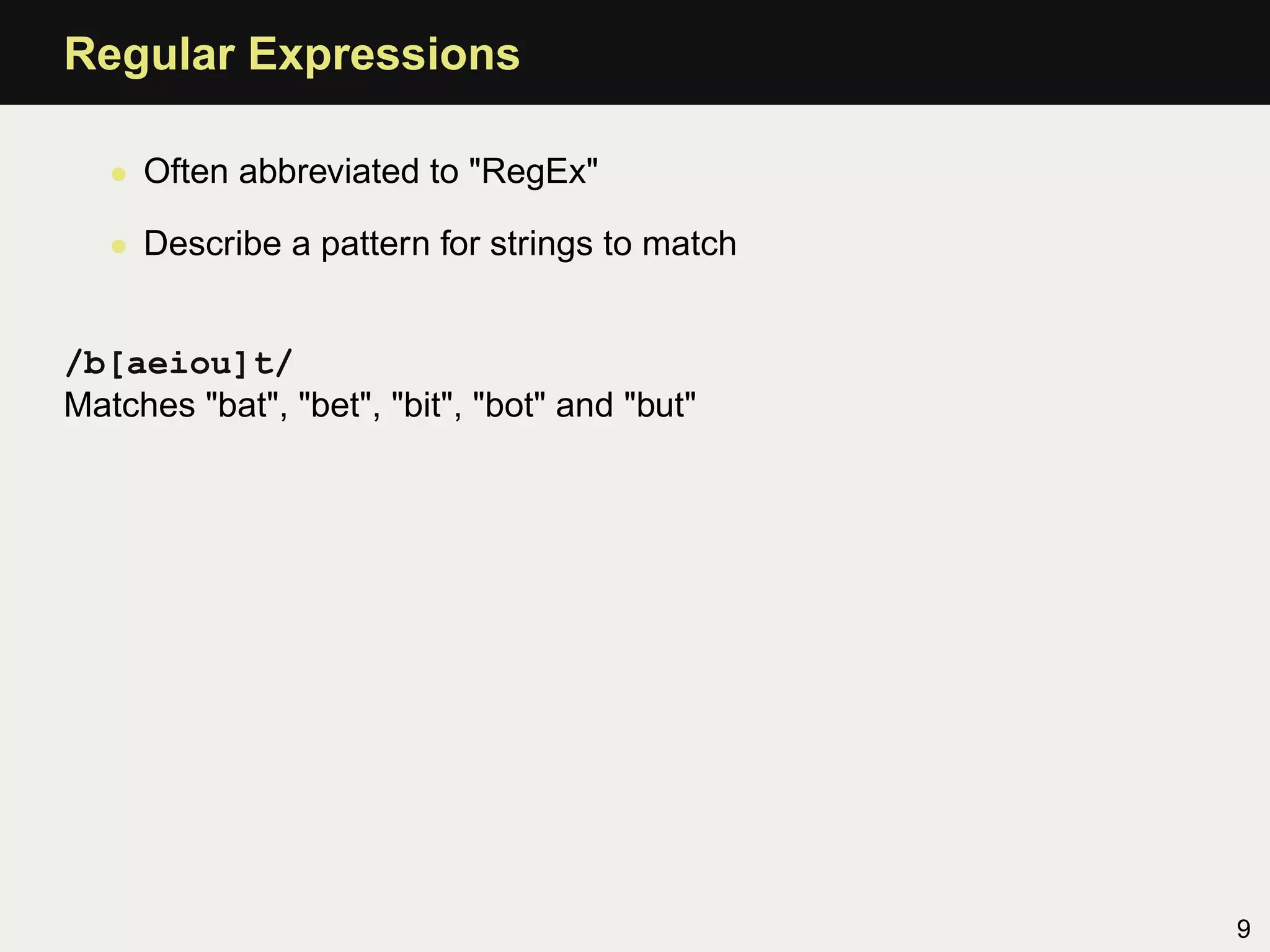 Regular Expressions

- Often abbreviated to "RegEx"
- Describe a pattern for strings to match

/b[aeiou]t/
Matches "bat", "bet", "bit", "bot" and "but"

9